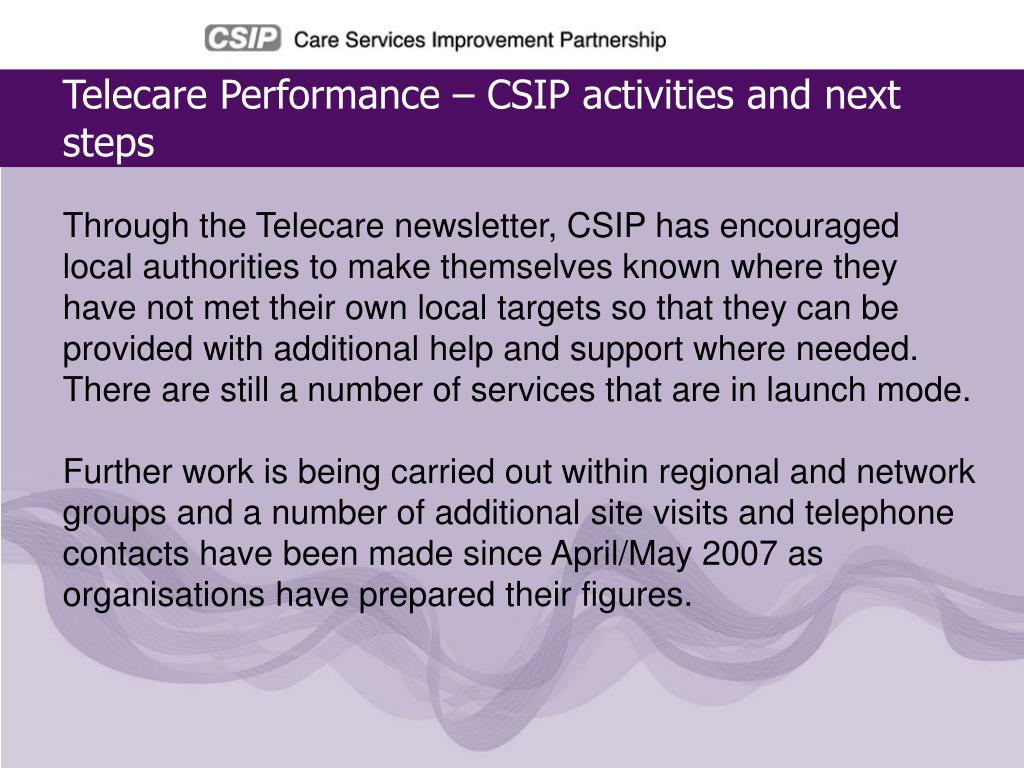 CSIP Care Services Improvement Partnership

Telecare Performance – CSIP activities and next steps

Through the Telecare newsletter, CSIP has encouraged local authorities to make themselves known where they have not met their own local targets so that they can be provided with additional help and support where needed. There are still a number of services that are in launch mode.

Further work is being carried out within regional and network groups and a number of additional site visits and telephone contacts have been made since April/May 2007 as organisations have prepared their figures.